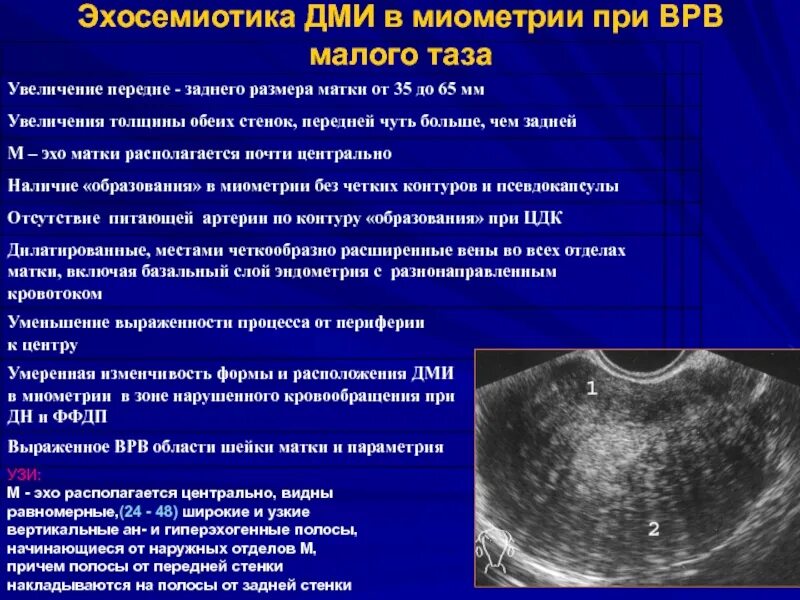 Эхосемиотика ДМИ в миометрии при ВРВ малого таза

Увеличение передне - заднего размера матки от 35 до 65 мм

Увеличения толщины обеих стенок, передней чуть больше, чем задней

М – эхо матки располагается почти центрально

Наличие «образования» в миометрии без четких контуров и псевдокапсулы

Отсутствие питающей артерии по контуру «образования» при ЦДК

Дилатированные, местами четкообразно расширенные вены во всех отделах матки, включая базальный слой эндометрия с разнонаправленным кровотоком

Уменьшение выраженности процесса от периферии к центру

Умеренная изменчивость формы и расположения ДМИ в миометрии в зоне нарушенного кровообращения при ДН и ФФДП

Выраженное ВРВ области шейки матки и параметрия

УЗИ:
М - эхо располагается центрально, видны равномерные,(24 - 48) широкие и узкие вертикальные ан- и гиперэхогенные полосы, начинающиеся от наружных отделов М, причем полосы от передней стенки накладываются на полосы от задней стенки

1

2